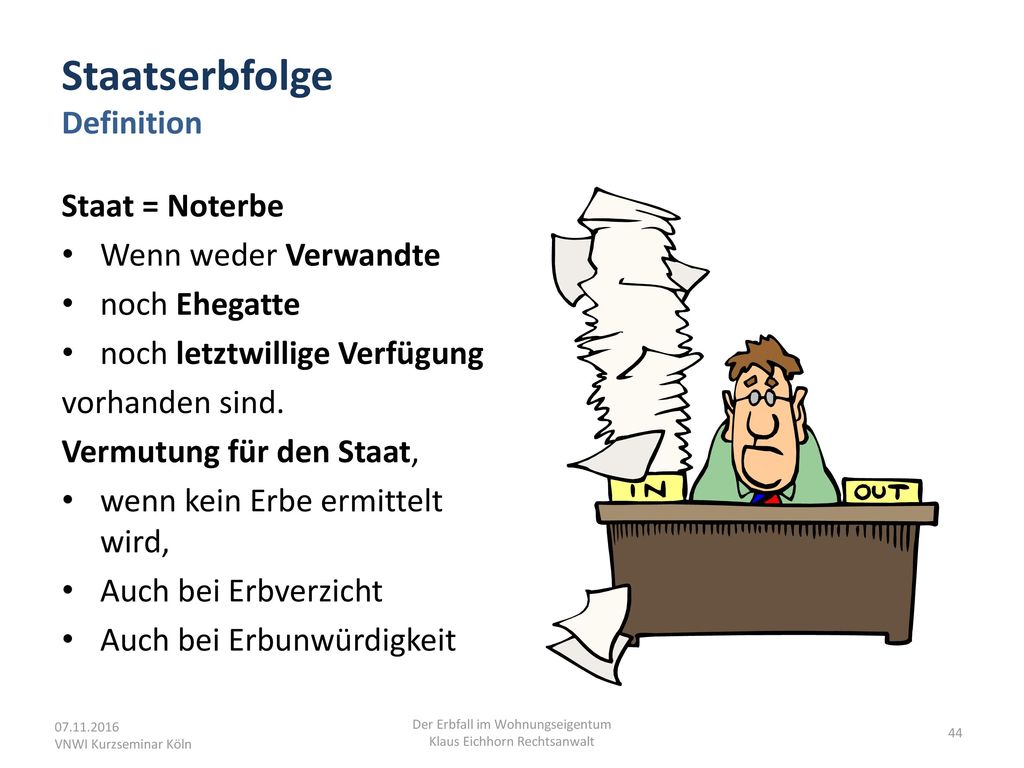 Staatserbfolge
Definition

Staat = Noterbe
• Wenn weder Verwandte
• noch Ehegatte
• noch letztwillige Verfügung
vorhanden sind.
Vermutung für den Staat,
• wenn kein Erbe ermittelt wird,
• Auch bei Erbverzicht
• Auch bei Erbunwürdigkeit

IN
OUT

07.11.2016
VNWI Kurzseminar Köln

Der Erbfall im Wohnungseigentum
Klaus Eichhorn Rechtsanwalt

44